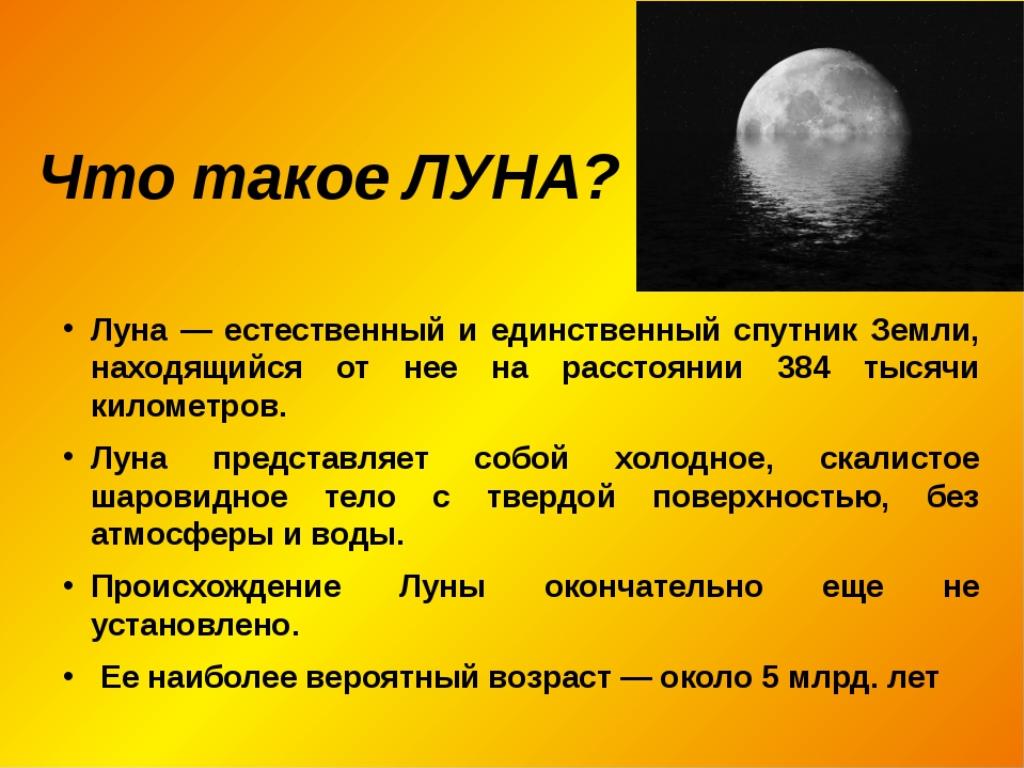 Что такое ЛУНА?

• Луна — естественный и единственный спутник Земли, находящийся от нее на расстоянии 384 тысячи километров.

• Луна представляет собой холодное, скалистое шаровидное тело с твердой поверхностью, без атмосферы и воды.

• Происхождение Луны окончательно еще не установлено.

• Ее наиболее вероятный возраст — около 5 млрд. лет